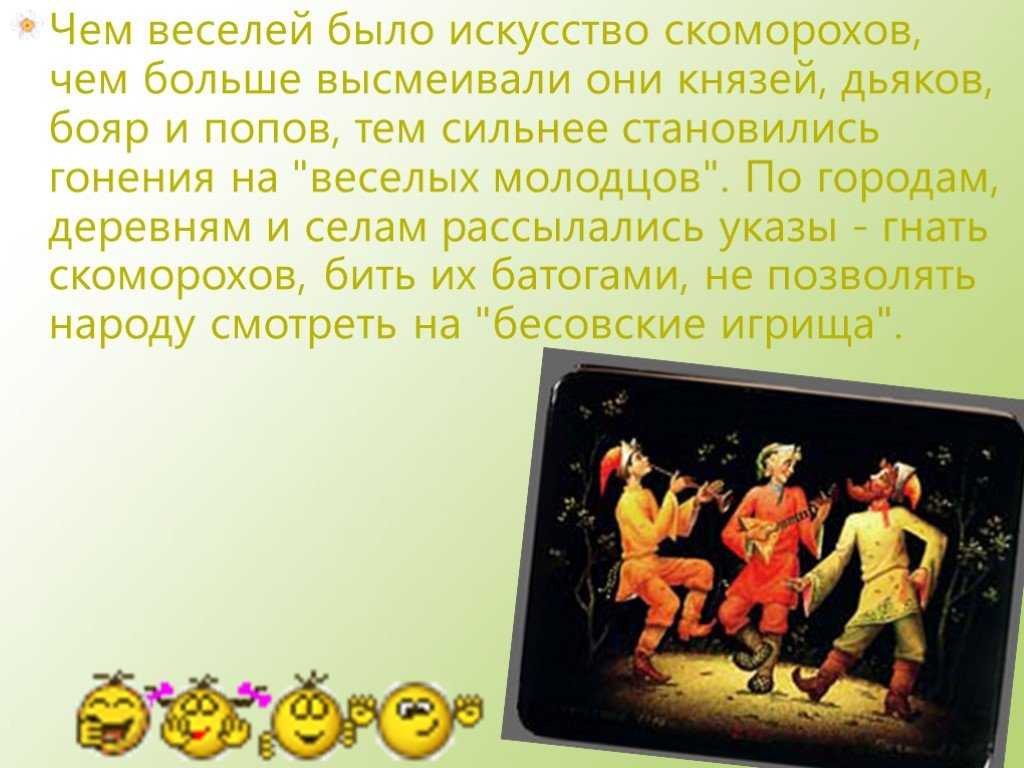 Чем веселей было искусство скоморохов, чем больше высмеивали они князей, дьяков, бояр и попов, тем сильнее становились гонения на "веселых молодцов". По городам, деревням и селам рассылались указы - гнать скоморохов, бить их батогами, не позволять народу смотреть на "бесовские игрища".